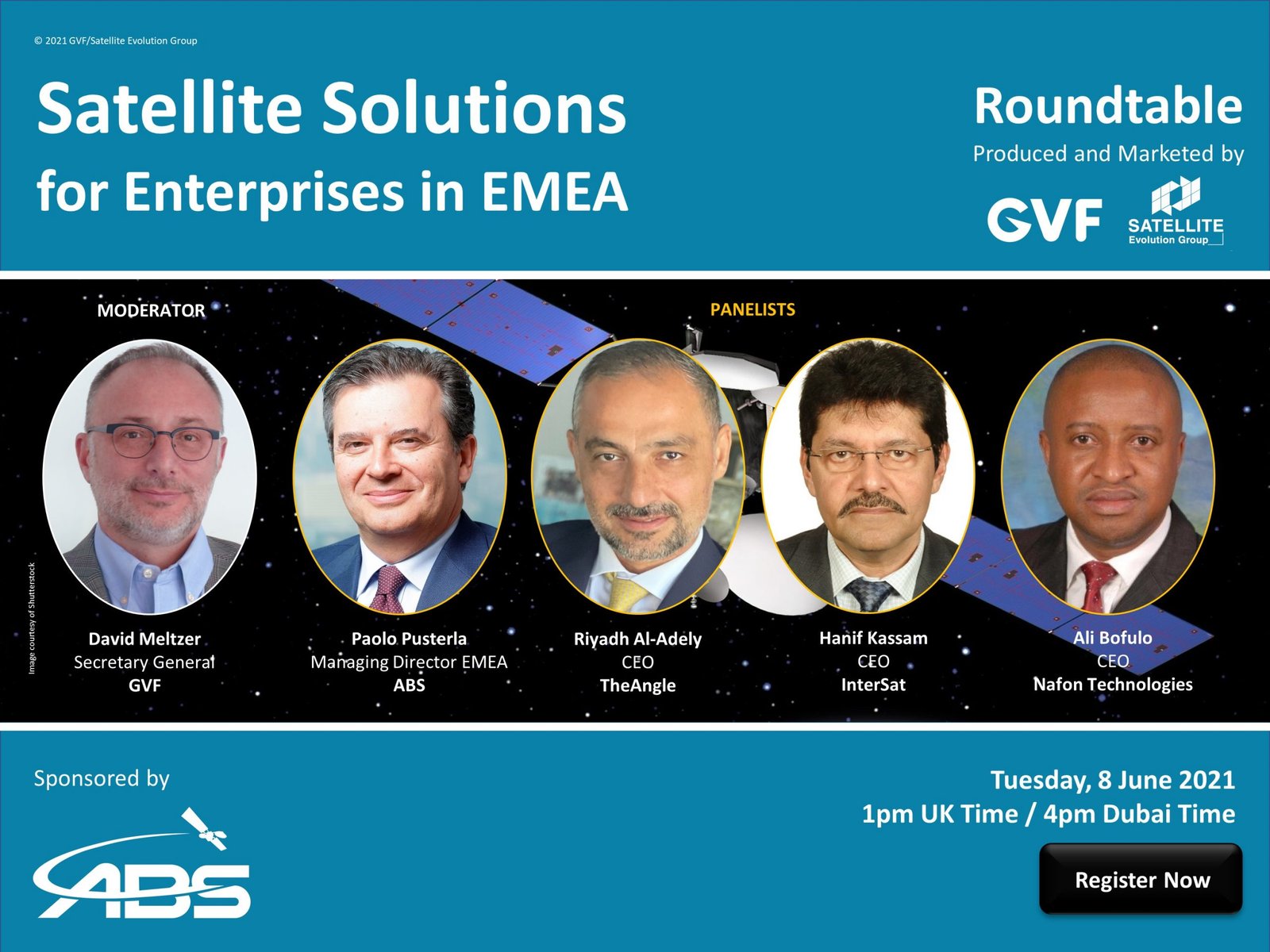 © 2021 GVF/Satellite Evolution Group

Satellite Solutions for Enterprises in EMEA

Roundtable
Produced and Marketed by
GVF
SATELLITE Evolution Group

MODERATOR

PANELISTS

Image courtesy of Shutterstock

David Meltzer
Secretary General
GVF

Paolo Pusterla
Managing Director EMEA
ABS

Riyadh Al-Adely
CEO
TheAngle

Hanif Kassam
CEO
InterSat

Ali Bofulo
CEO
Nafon Technologies

Sponsored by
ABS

Tuesday, 8 June 2021
1pm UK Time / 4pm Dubai Time

Register Now